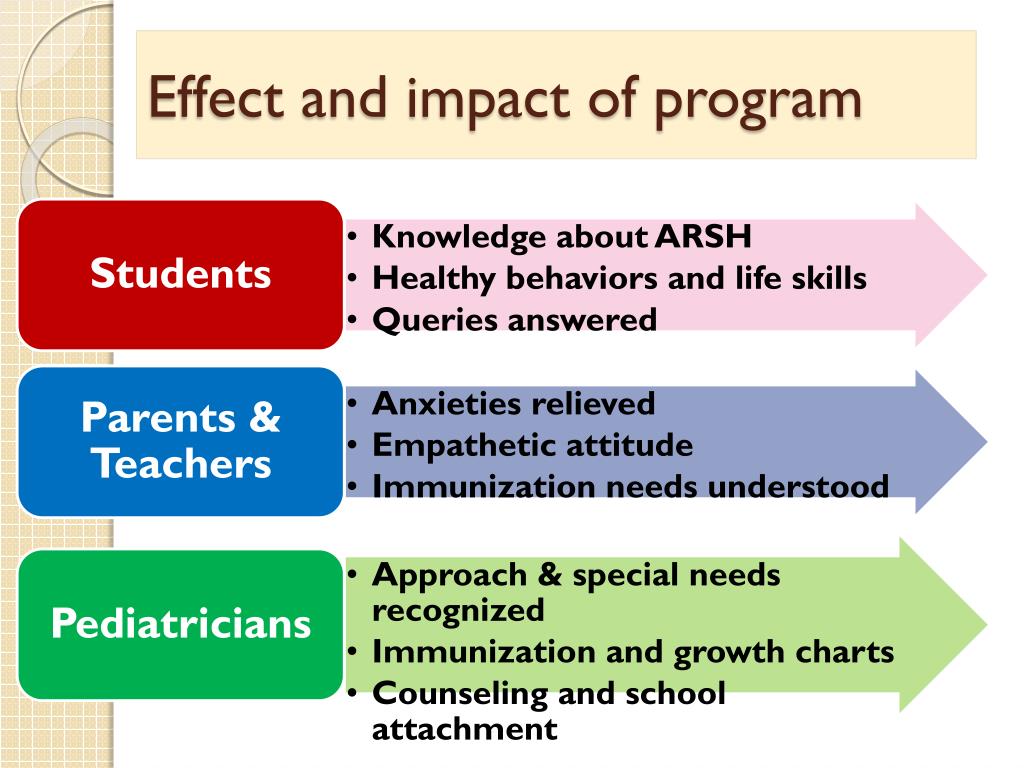 Effect and impact of program

Students

• Knowledge about ARSH
• Healthy behaviors and life skills
• Queries answered

Parents & Teachers

• Anxieties relieved
• Empathetic attitude
• Immunization needs understood

Pediatricians

• Approach & special needs recognized
• Immunization and growth charts
• Counseling and school attachment